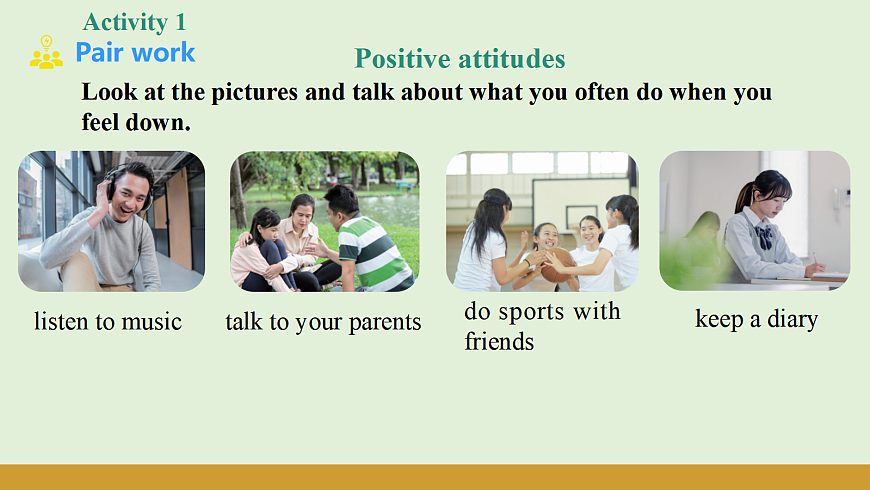 Activity 1
Pair work

Positive attitudes

Look at the pictures and talk about what you often do when you feel down.

listen to music

talk to your parents

do sports with friends

keep a diary